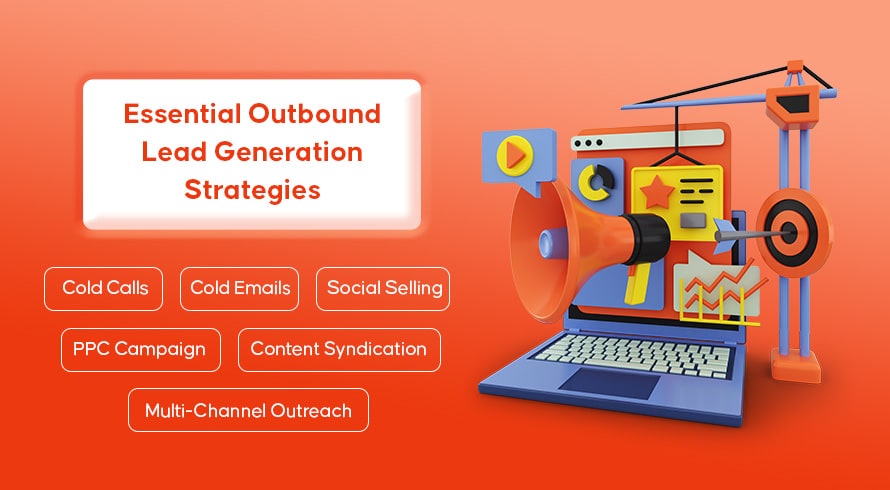 Essential Outbound Lead Generation Strategies

Cold Calls

Cold Emails

Social Selling

PPC Campaign

Content Syndication

Multi-Channel Outreach